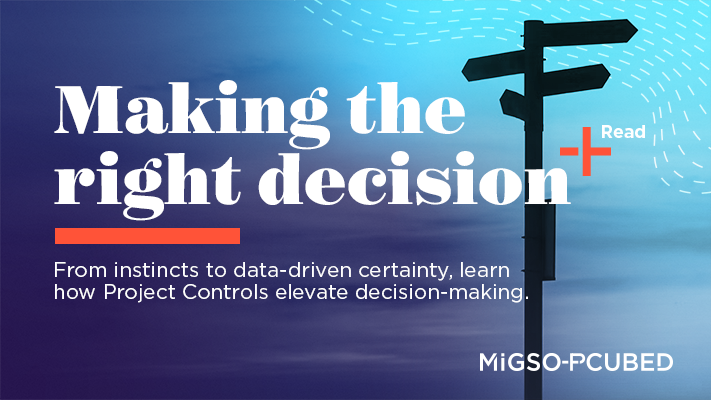 Making the right decision

Read

From instincts to data-driven certainty, learn how Project Controls elevate decision-making.

MiGSO-PCUBED